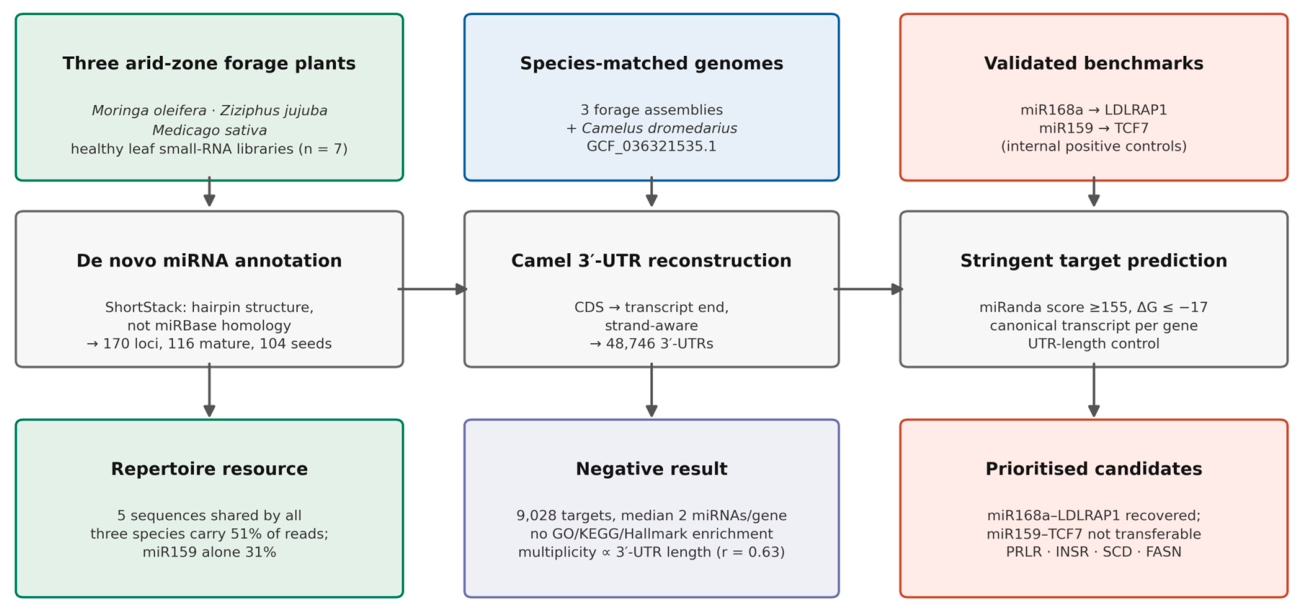 Three arid-zone forage plants

Moringa oleifera · Ziziphus jujuba
Medicago sativa
healthy leaf small-RNA libraries (n = 7)

Species-matched genomes

3 forage assemblies
+ Camelus dromedarius
GCF_036321535.1

Validated benchmarks

miR168a → LDLRAP1
miR159 → TCF7
(internal positive controls)

De novo miRNA annotation

ShortStack: hairpin structure,
not miRBase homology
→ 170 loci, 116 mature, 104 seeds

Camel 3′-UTR reconstruction

CDS → transcript end,
strand-aware
→ 48,746 3′-UTRs

Stringent target prediction

miRanda score ≥155, ΔG ≤ −17
canonical transcript per gene
UTR-length control

Repertoire resource

5 sequences shared by all
three species carry 51% of reads;
miR159 alone 31%

Negative result

9,028 targets, median 2 miRNAs/gene
no GO/KEGG/Hallmark enrichment
multiplicity ∝ 3′-UTR length (r = 0.63)

Prioritised candidates

miR168a–LDLRAP1 recovered;
miR159–TCF7 not transferable
PRLR · INSR · SCD · FASN